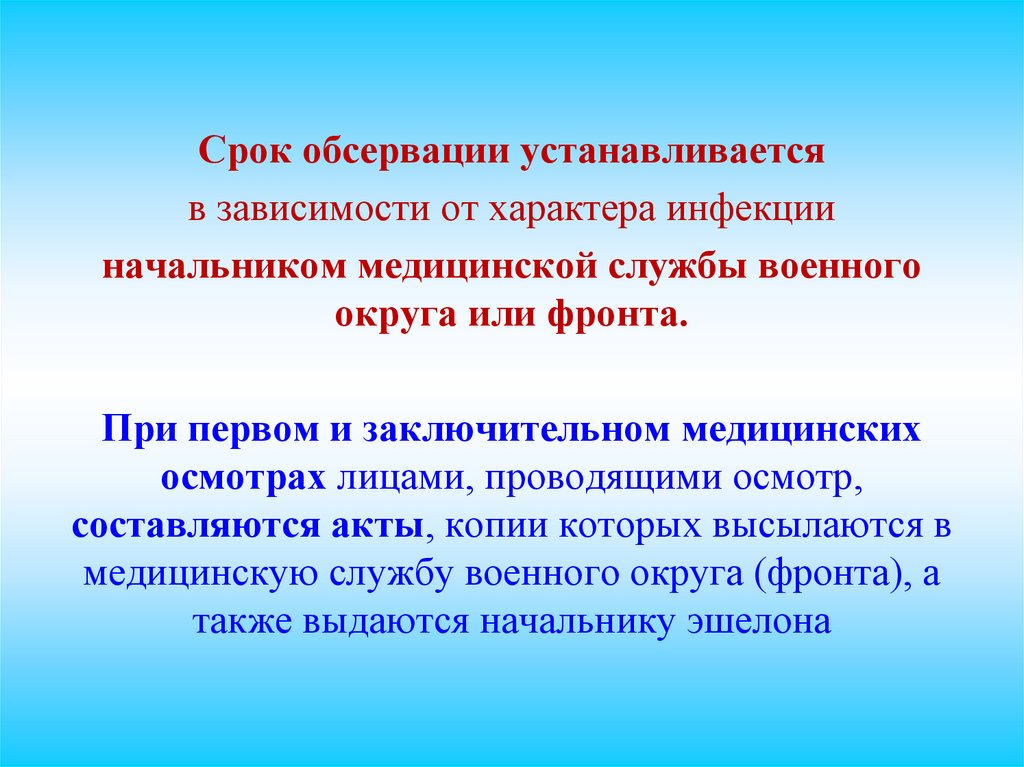 Срок обсервации устанавливается

в зависимости от характера инфекции

начальником медицинской службы военного округа или фронта.

При первом и заключительном медицинских осмотрах лицами, проводящими осмотр, составляются акты, копии которых высылаются в медицинскую службу военного округа (фронта), а также выдаются начальнику эшелона